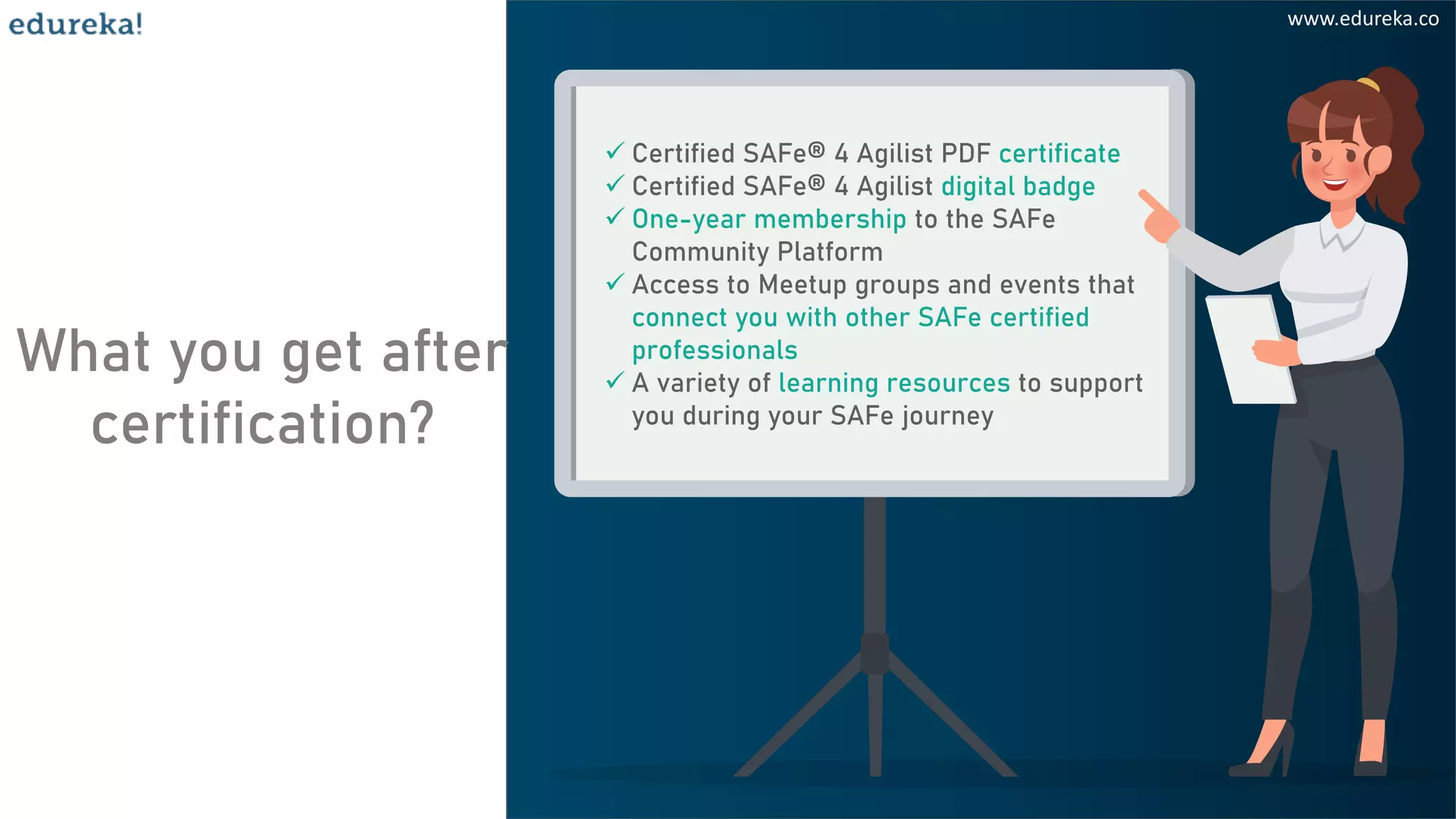 edureka!

www.edureka.co

What you get after certification?

✓ Certified SAFe® 4 Agilist PDF certificate
✓ Certified SAFe® 4 Agilist digital badge
✓ One-year membership to the SAFe Community Platform
✓ Access to Meetup groups and events that connect you with other SAFe certified professionals
✓ A variety of learning resources to support you during your SAFe journey